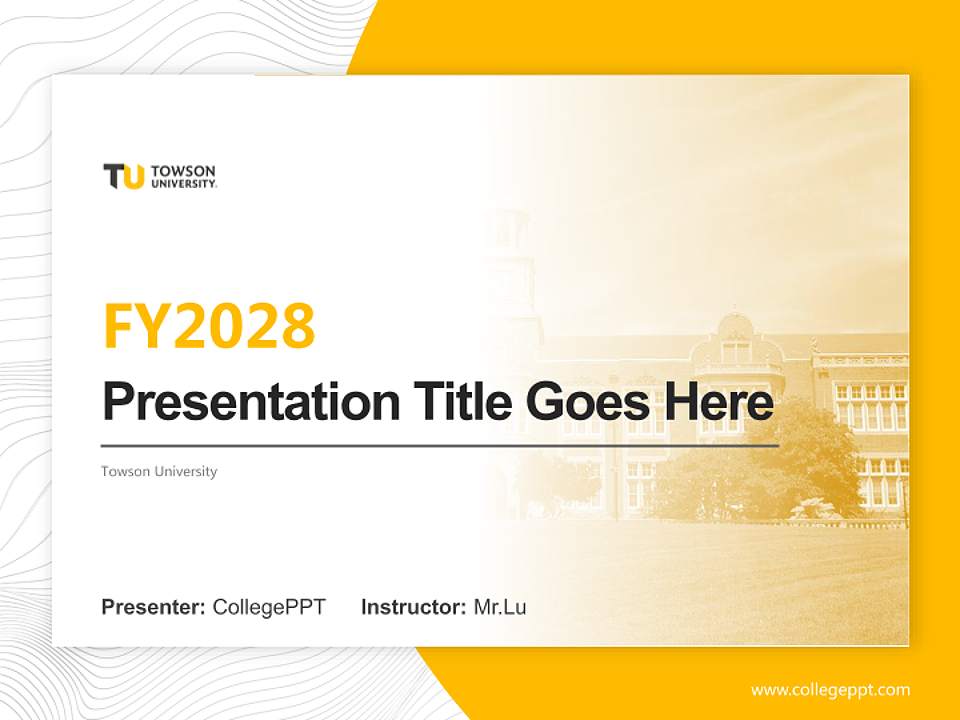 TU TOWSON UNIVERSITY.

FY2028

Presentation Title Goes Here

Towson University

Presenter: CollegePPT Instructor: Mr.Lu

www.collegeppt.com